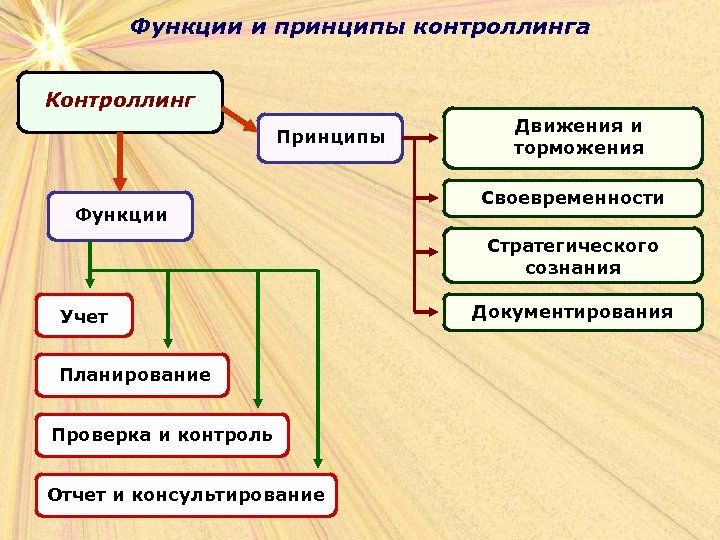 Функции и принципы контроллинга

Контроллинг

Принципы

Движения и торможения

Своевременности

Стратегического сознания

Документирования

Функции

Учет

Планирование

Проверка и контроль

Отчет и консультирование